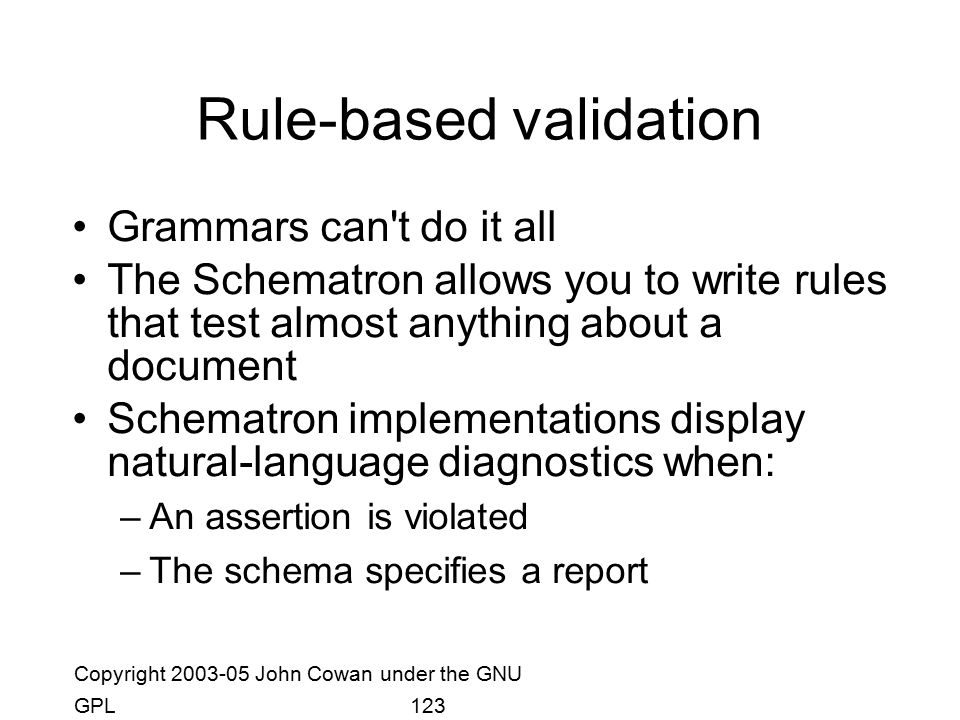 Rule-based validation

• Grammars can't do it all
• The Schematron allows you to write rules that test almost anything about a document
• Schematron implementations display natural-language diagnostics when:
– An assertion is violated
– The schema specifies a report

Copyright 2003-05 John Cowan under the GNU GPL

123